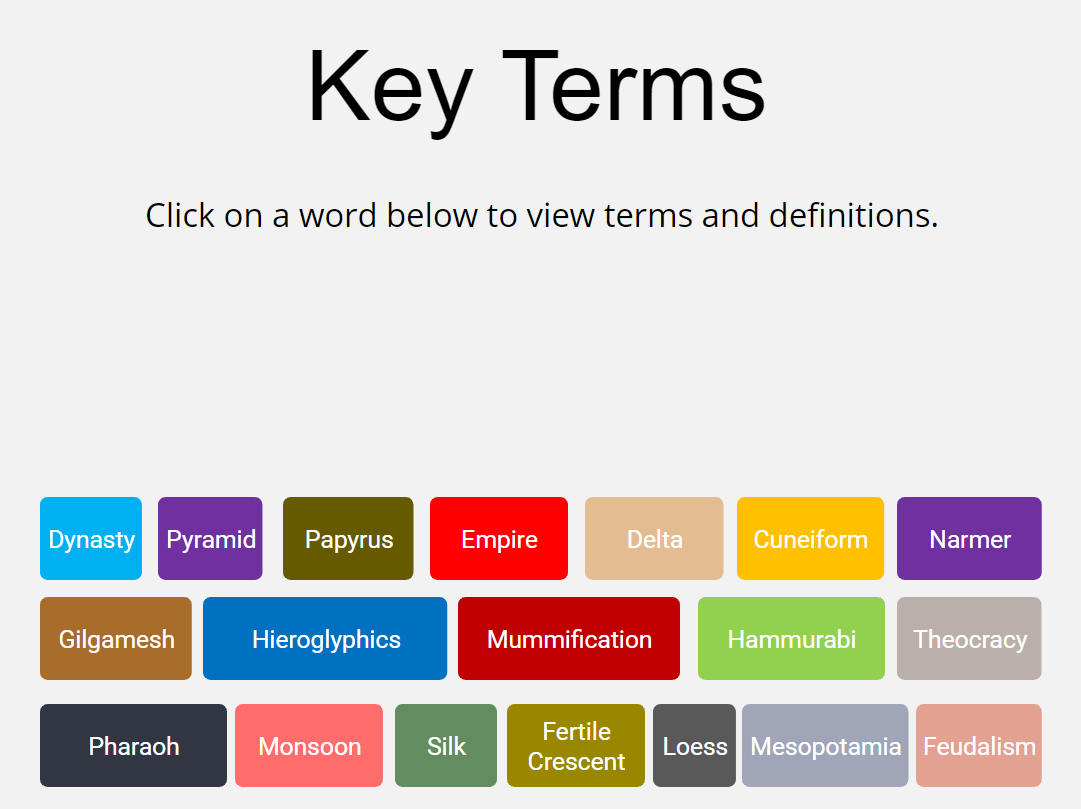 Key Terms

Click on a word below to view terms and definitions.

Dynasty
Pyramid
Papyrus
Empire
Delta
Cuneiform
Narmer
Gilgamesh
Hieroglyphics
Mummification
Hammurabi
Theocracy
Pharaoh
Monsoon
Silk
Fertile Crescent
Loess
Mesopotamia
Feudalism